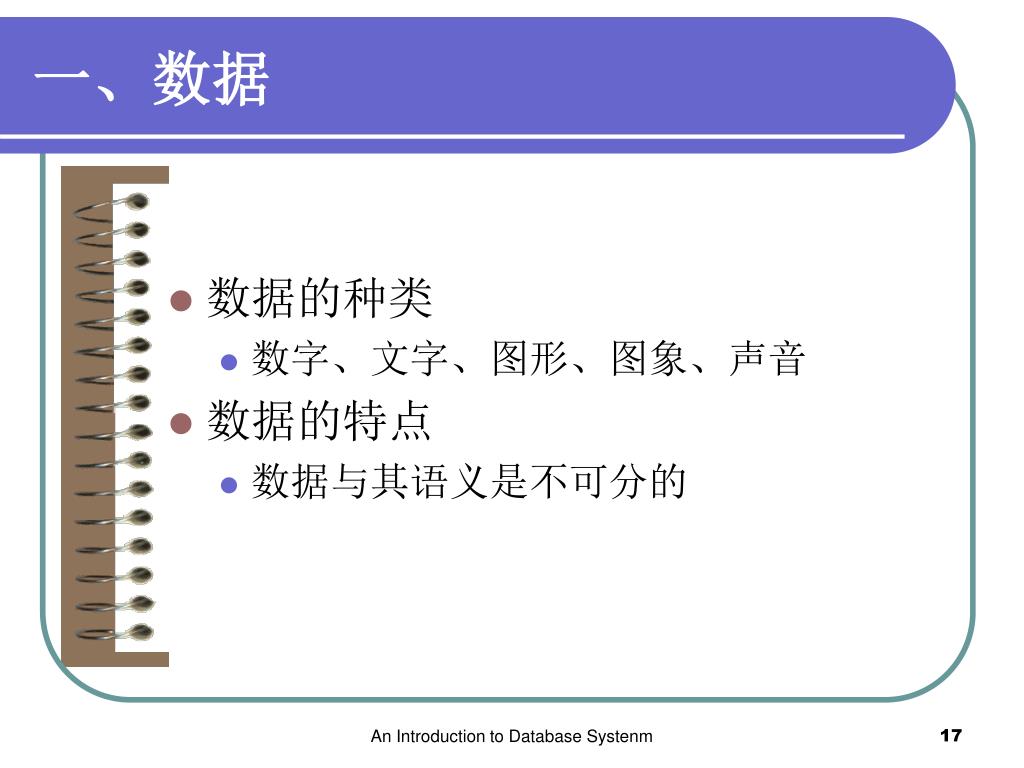 一、数据

数据的种类

数字、文字、图形、图象、声音

数据的特点

数据与其语义是不可分的

An Introduction to Database Systenm

17